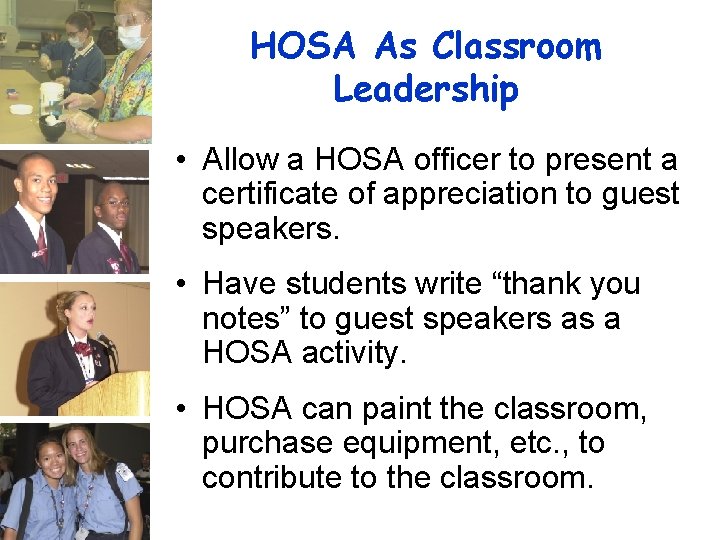 HOSA As Classroom Leadership

• Allow a HOSA officer to present a certificate of appreciation to guest speakers.

• Have students write “thank you notes” to guest speakers as a HOSA activity.

• HOSA can paint the classroom, purchase equipment, etc., to contribute to the classroom.